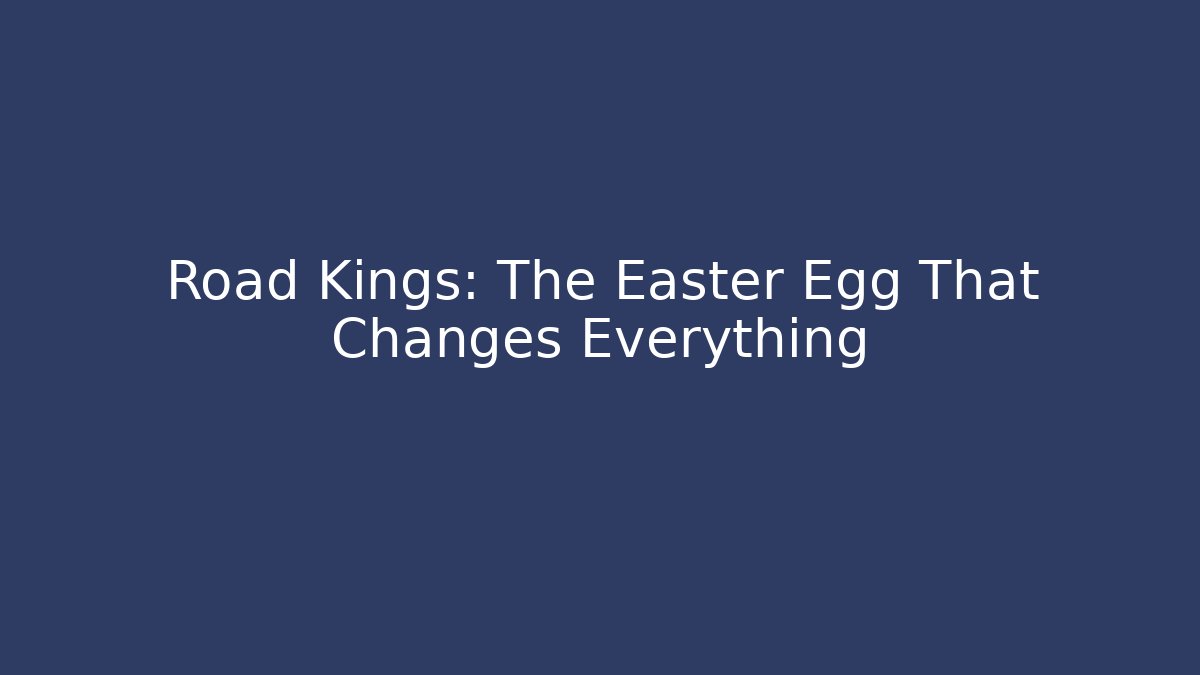 Road Kings: The Easter Egg That Changes Everything